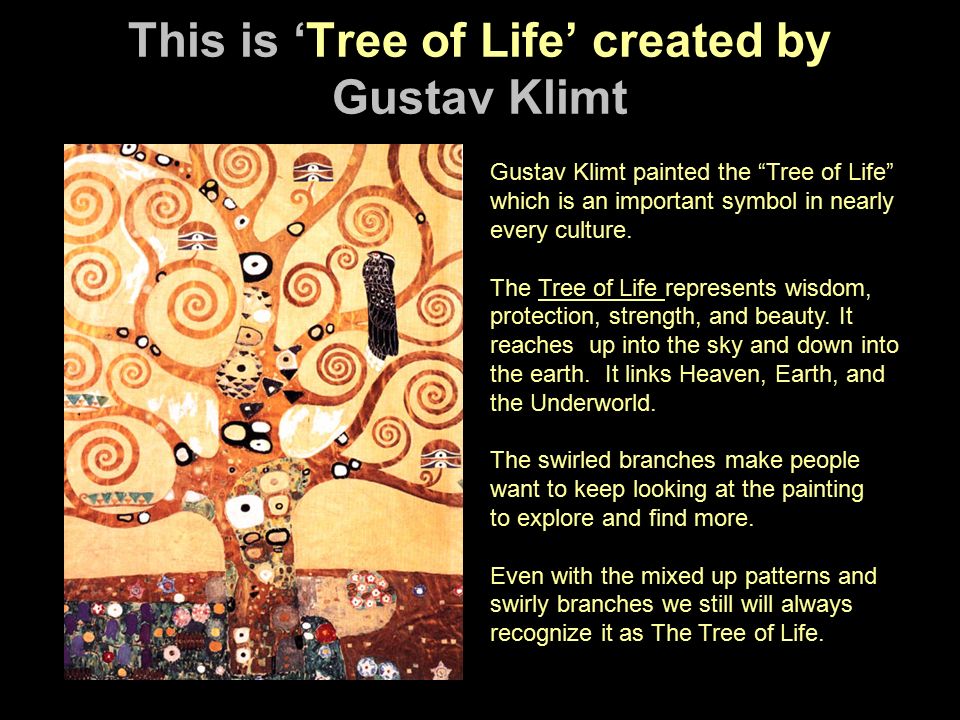 This is ‘Tree of Life’ created by Gustav Klimt

Gustav Klimt painted the “Tree of Life” which is an important symbol in nearly every culture.

The Tree of Life represents wisdom, protection, strength, and beauty. It reaches up into the sky and down into the earth. It links Heaven, Earth, and the Underworld.

The swirled branches make people want to keep looking at the painting to explore and find more.

Even with the mixed up patterns and swirly branches we still will always recognize it as The Tree of Life.